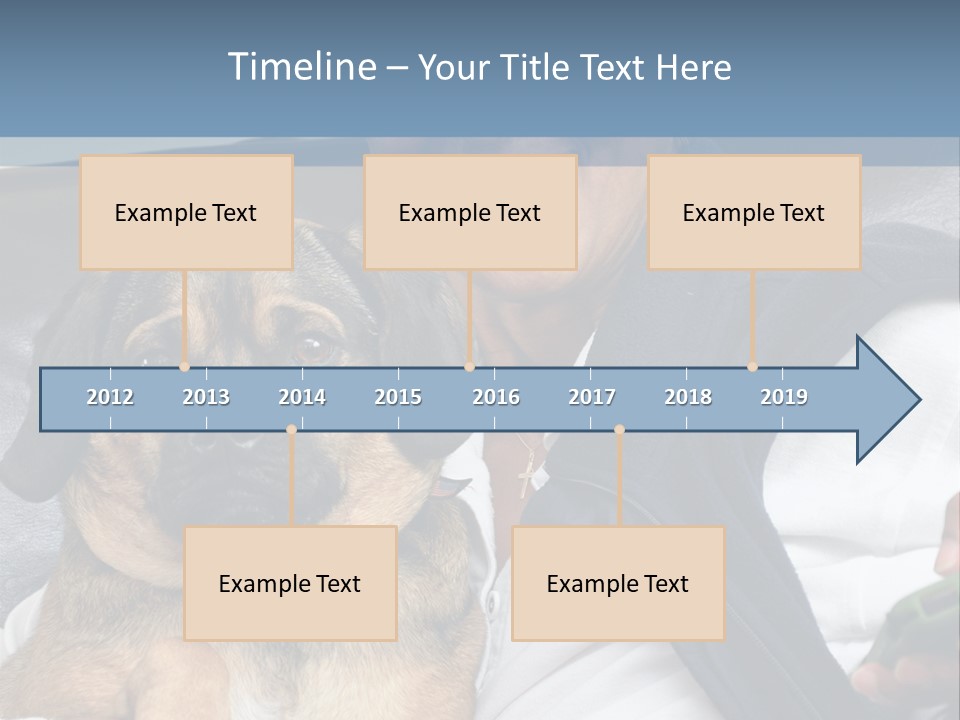 Timeline – Your Title Text Here

Example Text

Example Text

Example Text

2012 2013 2014 2015 2016 2017 2018 2019

Example Text

Example Text